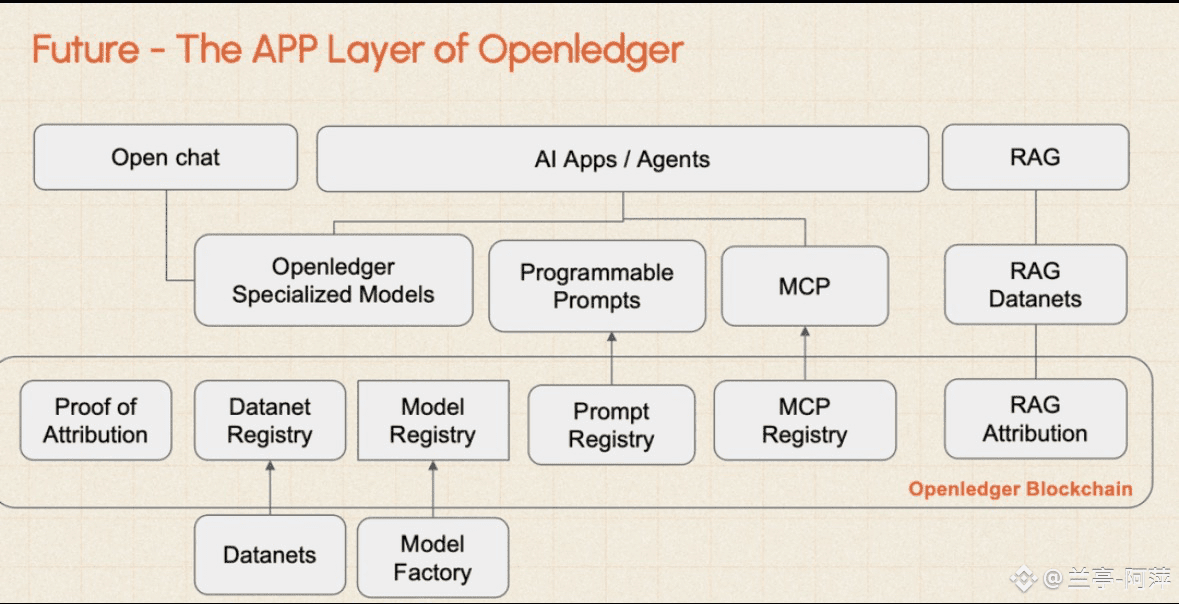 Future - The APP Layer of Openledger

Open chat

AI Apps / Agents

RAG

Openledger Specialized Models

Programmable Prompts

MCP

RAG Datanets

Proof of Attribution

Datanet Registry

Model Registry

Prompt Registry

MCP Registry

RAG Attribution

Openledger Blockchain

Datanets

Model Factory

@兰亭-阿萍